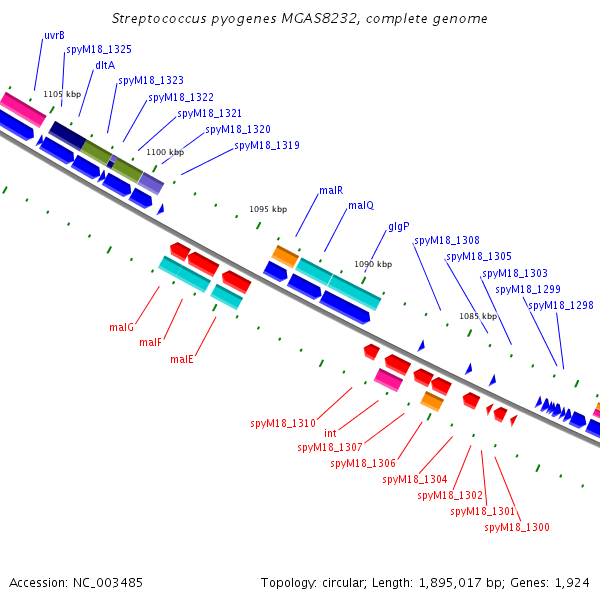 Streptococcus pyogenes MGAS8232, complete genome

uvrB
spyM18_1325
dltA
spyM18_1323
spyM18_1322
spyM18_1321
spyM18_1320
spyM18_1319
1105 kbp
1100 kbp
1095 kbp
malR
malQ
glgP
spyM18_1308
spyM18_1305
spyM18_1303
spyM18_1299
spyM18_1298
1090 kbp
1085 kbp
malG
malF
malE
spyM18_1310
int
spyM18_1307
spyM18_1306
spyM18_1304
spyM18_1302
spyM18_1301
spyM18_1300

Accession: NC_003485

Topology: circular; Length: 1,895,017 bp; Genes: 1,924